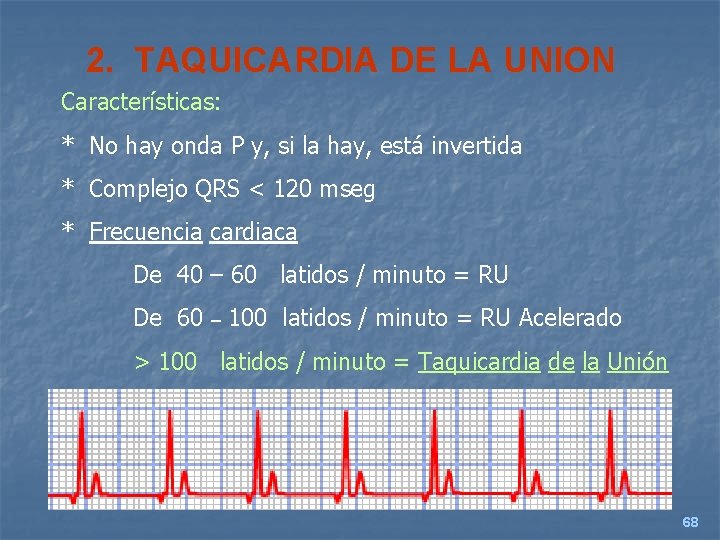 2. TAQUICARDIA DE LA UNION

Características:

* No hay onda P y, si la hay, está invertida

* Complejo QRS < 120 mseg

* Frecuencia cardiaca

De 40 – 60 latidos / minuto = RU

De 60 – 100 latidos / minuto = RU Acelerado

> 100 latidos / minuto = Taquicardia de la Unión

68